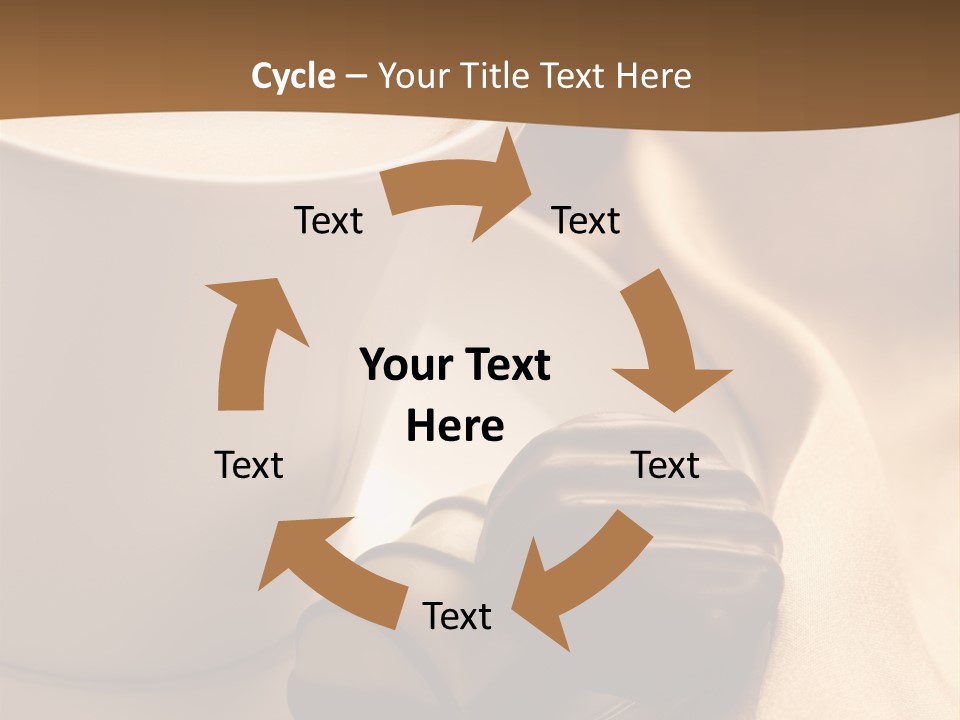 Cycle – Your Title Text Here

Text

Text

Your Text Here

Text

Text

Text